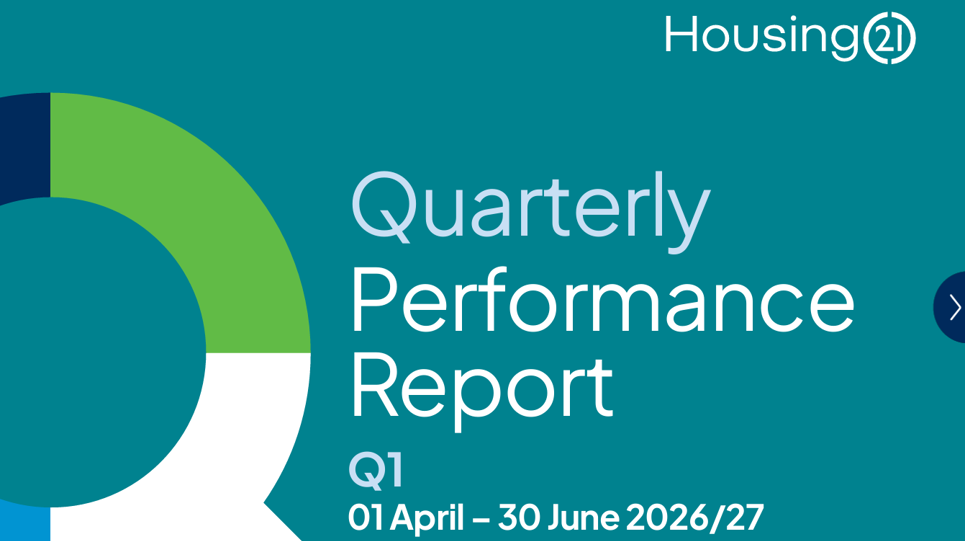 Housing21

Quarterly Performance Report

Q1

01 April – 30 June 2026/27